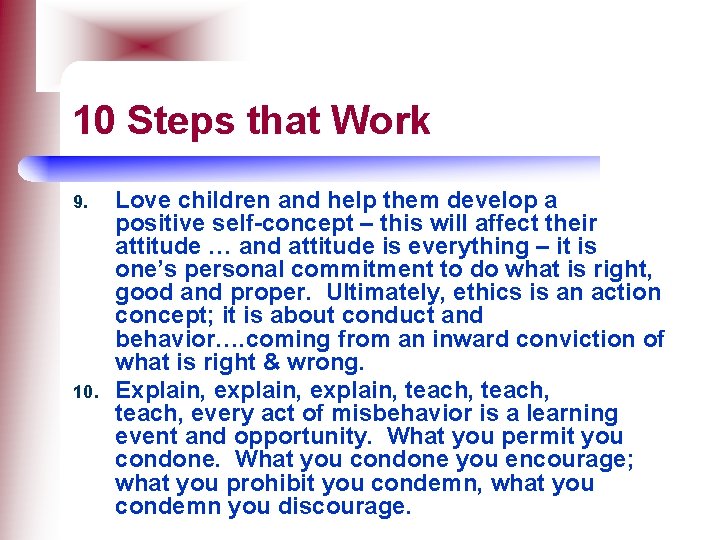 10 Steps that Work

9. Love children and help them develop a positive self-concept – this will affect their attitude … and attitude is everything – it is one’s personal commitment to do what is right, good and proper.  Ultimately, ethics is an action concept; it is about conduct and behavior….coming from an inward conviction of what is right & wrong.

10. Explain, explain, explain, teach, teach, teach, every act of misbehavior is a learning event and opportunity.  What you permit you condone.  What you condone you encourage; what you prohibit you condemn, what you condemn you discourage.